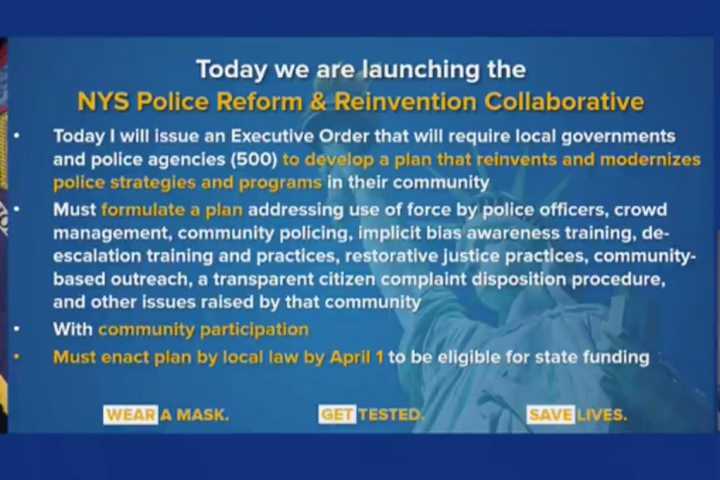 Today we are launching the
NYS Police Reform & Reinvention Collaborative

• Today I will issue an Executive Order that will require local governments and police agencies (500) to develop a plan that reinvents and modernizes police strategies and programs in their community
• Must formulate a plan addressing use of force by police officers, crowd management, community policing, implicit bias awareness training, de-escalation training and practices, restorative justice practices, community-based outreach, a transparent citizen complaint disposition procedure, and other issues raised by that community
• With community participation
• Must enact plan by local law by April 1 to be eligible for state funding

WEAR A MASK. GET TESTED. SAVE LIVES.